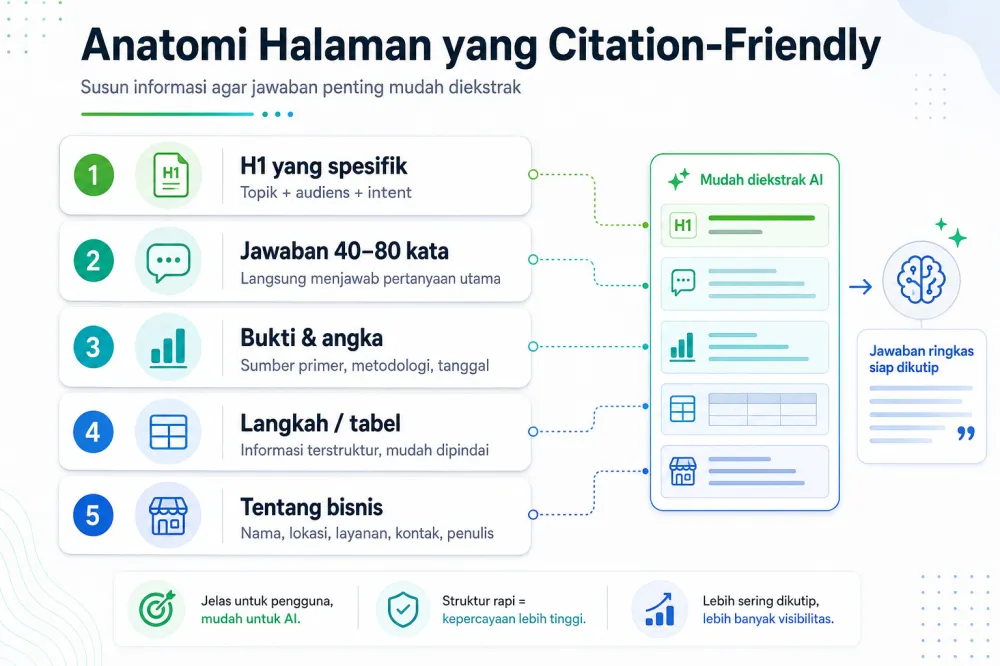 Anatomi Halaman yang Citation-Friendly

Susun informasi agar jawaban penting mudah diekstrak

1 H1 H1 yang spesifik
Topik + audiens + intent

2 Jawaban 40–80 kata
Langsung menjawab pertanyaan utama

3 Bukti & angka
Sumber primer, metodologi, tanggal

4 Langkah / tabel
Informasi terstruktur, mudah dipindai

5 Tentang bisnis
Nama, lokasi, layanan, kontak, penulis

Mudah diekstrak AI

H1

Jawaban ringkas siap dikutip

Jelas untuk pengguna, mudah untuk AI.

Struktur rapi = kepercayaan lebih tinggi.

Lebih sering dikutip, lebih banyak visibilitas.